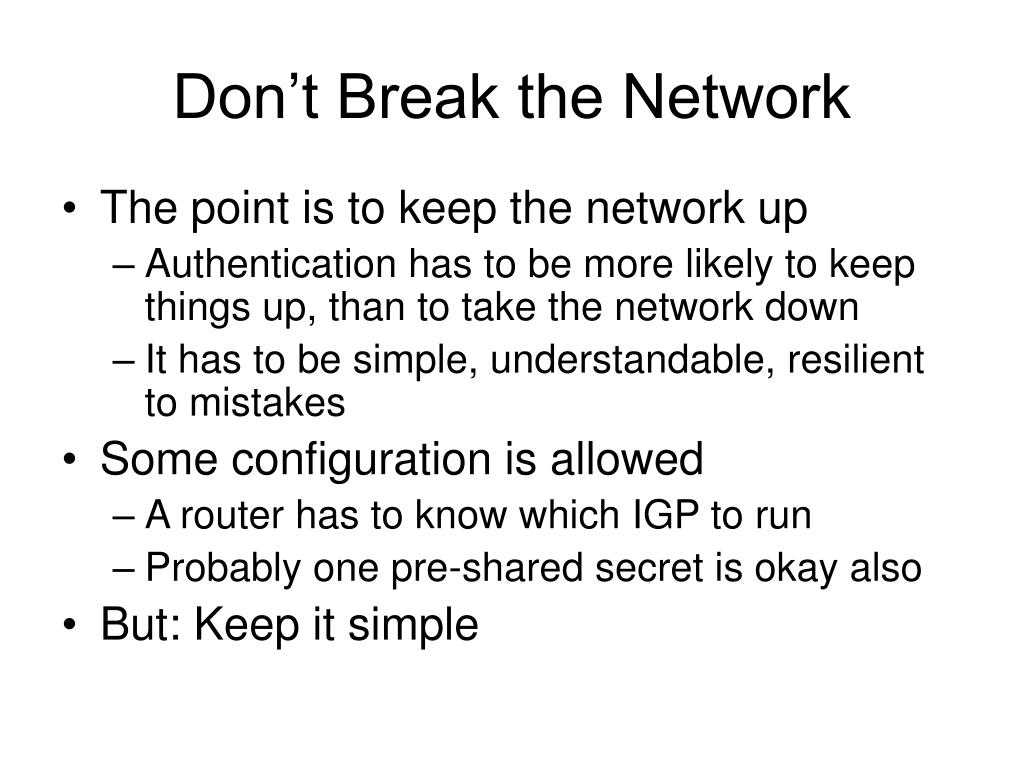 Don’t Break the Network

• The point is to keep the network up
– Authentication has to be more likely to keep things up, than to take the network down
– It has to be simple, understandable, resilient to mistakes
• Some configuration is allowed
– A router has to know which IGP to run
– Probably one pre-shared secret is okay also
• But: Keep it simple